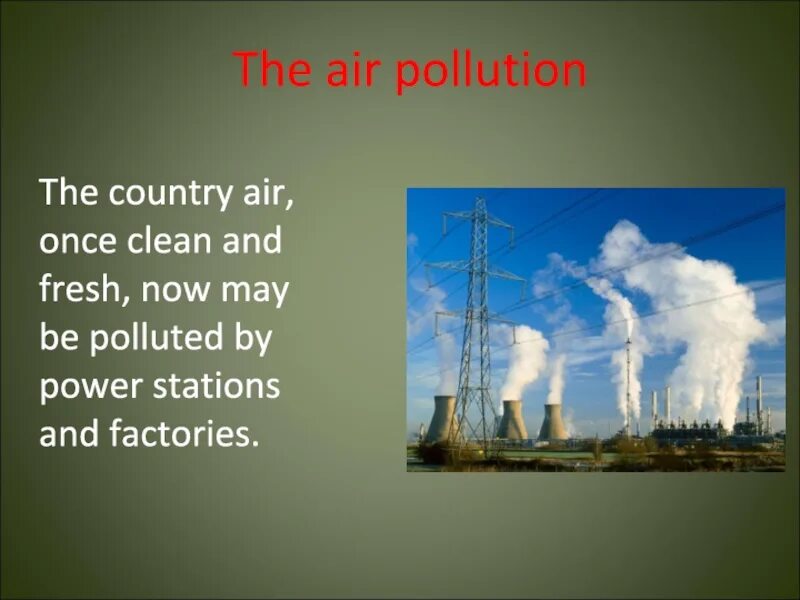 The air pollution

The country air, once clean and fresh, now may be polluted by power stations and factories.